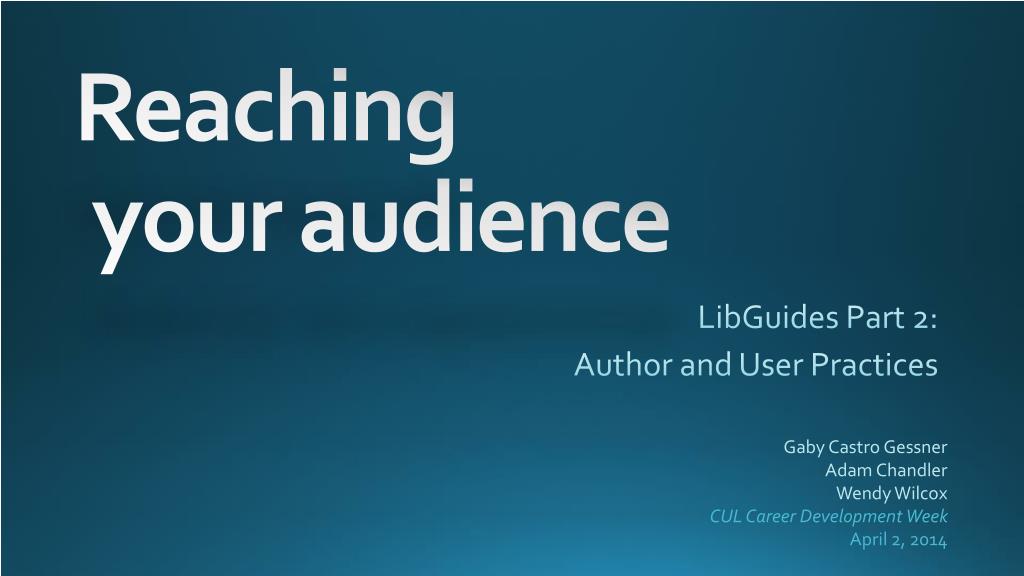 Reaching your audience

LibGuides Part 2:
Author and User Practices

Gaby Castro Gessner
Adam Chandler
Wendy Wilcox
CUL Career Development Week
April 2, 2014